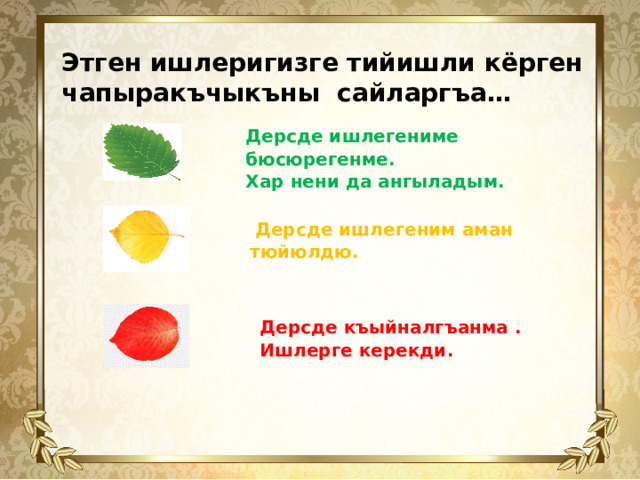 Этген ишлеригизге тийишли кёрген чапыракъчыкъны сайларгъа…

Дерсде ишлегениме бюсюрегенме.
Хар нени да ангыладым.

Дерсде ишлегеним аман тюйюлдю.

Дерсде къыйналгъанма .
Ишлерге керекди.